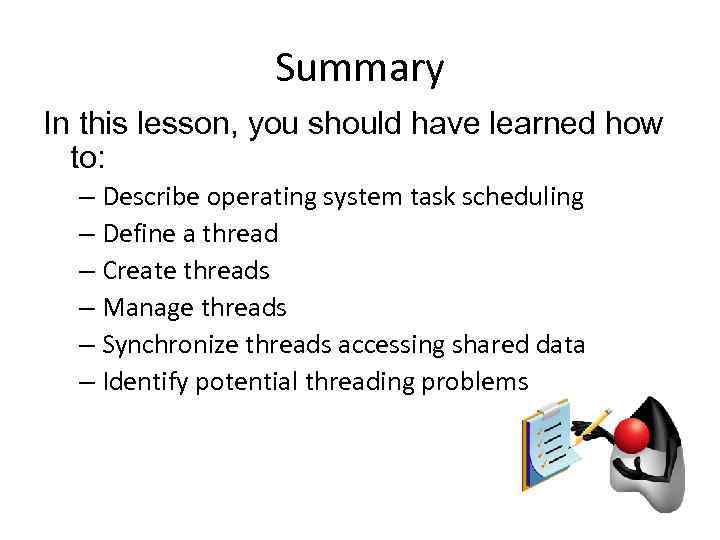 Summary

In this lesson, you should have learned how to:

– Describe operating system task scheduling
– Define a thread
– Create threads
– Manage threads
– Synchronize threads accessing shared data
– Identify potential threading problems